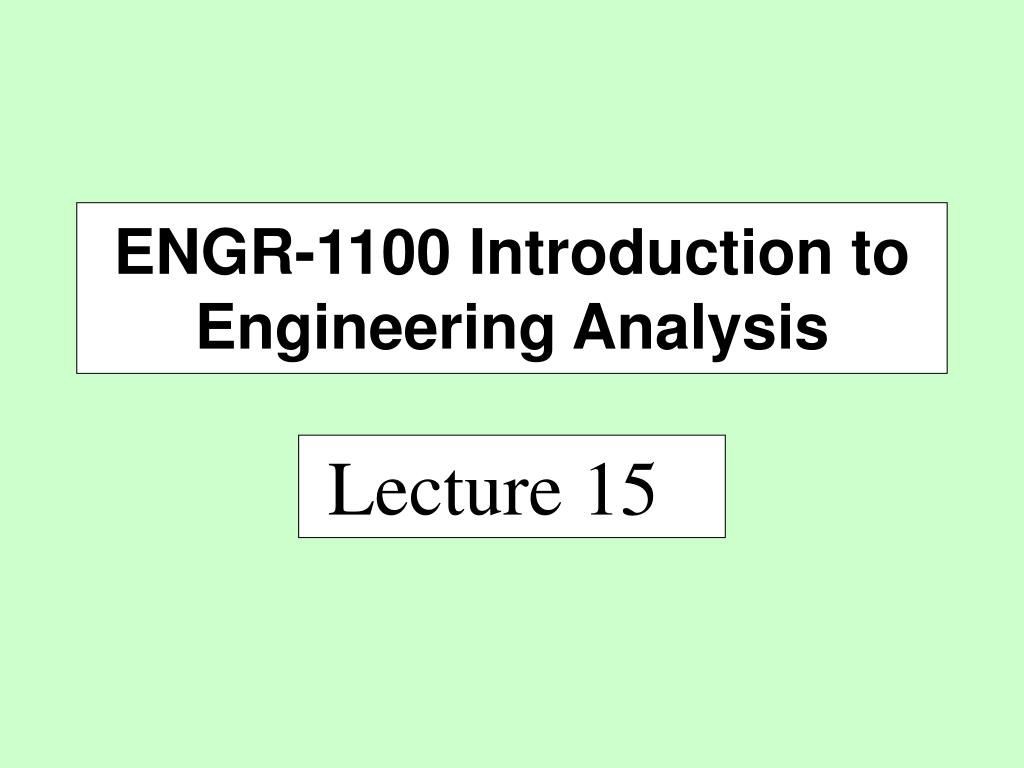 ENGR-1100 Introduction to Engineering Analysis

Lecture 15